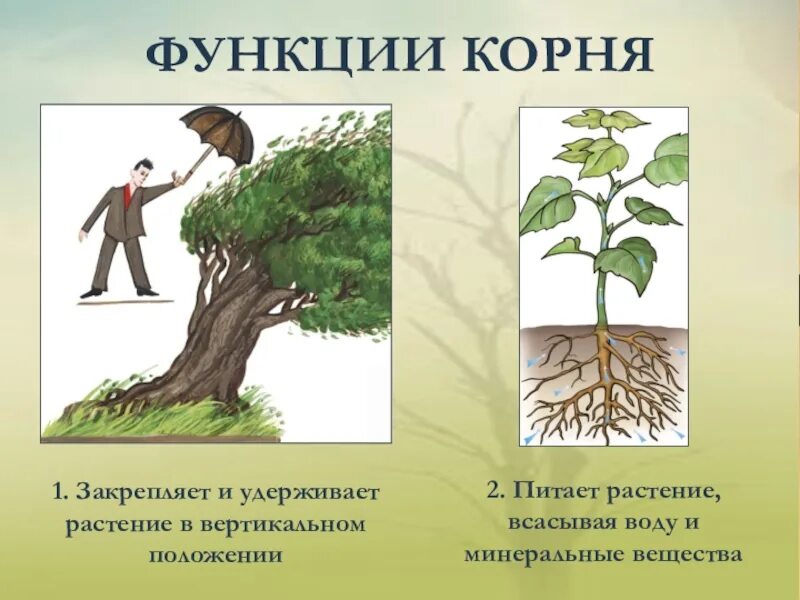 ФУНКЦИИ КОРНЯ

1. Закрепляет и удерживает растение в вертикальном положении

2. Питает растение, всасывая воду и минеральные вещества